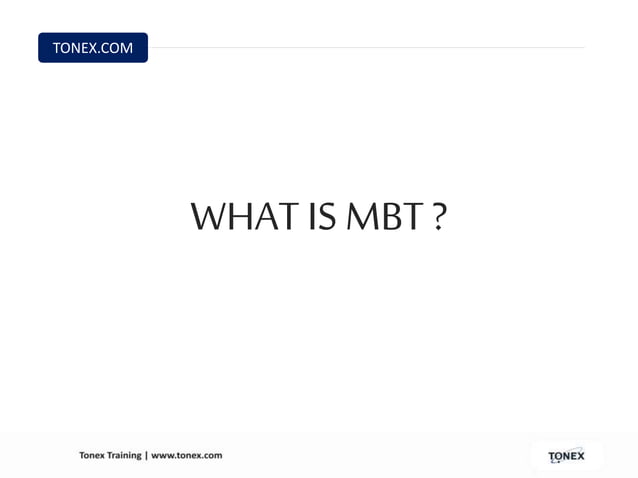 TONEX.COM

WHAT IS MBT ?

Tonex Training | www.tonex.com

TONEX